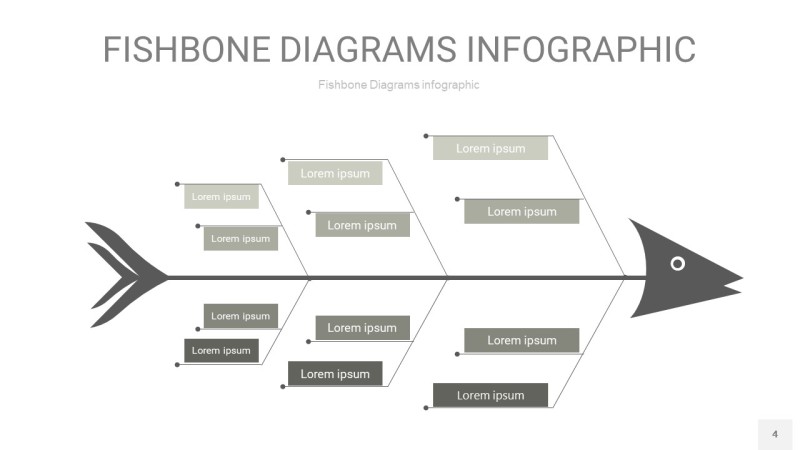 FISHBONE DIAGRAMS INFOGRAPHIC

Fishbone Diagrams infographic

Lorem ipsum

Lorem ipsum

Lorem ipsum

Lorem ipsum

Lorem ipsum

Lorem ipsum

Lorem ipsum

Lorem ipsum

Lorem ipsum

Lorem ipsum

Lorem ipsum

Lorem ipsum

4